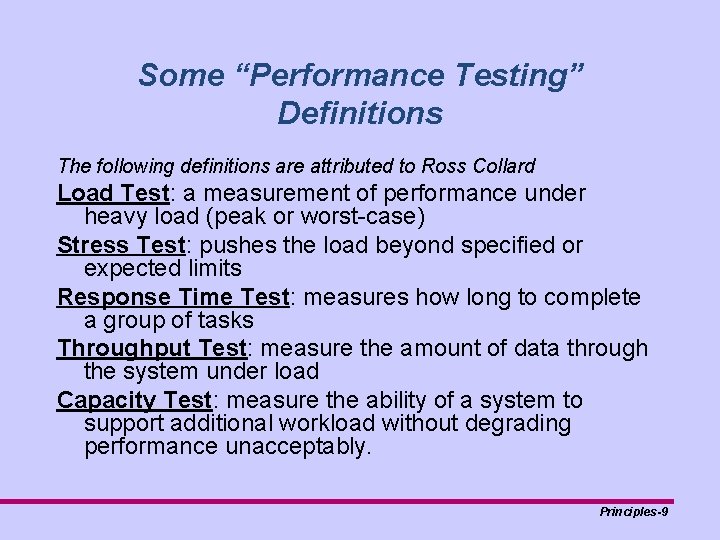 Some “Performance Testing” Definitions

The following definitions are attributed to Ross Collard

Load Test: a measurement of performance under heavy load (peak or worst-case)

Stress Test: pushes the load beyond specified or expected limits

Response Time Test: measures how long to complete a group of tasks

Throughput Test: measure the amount of data through the system under load

Capacity Test: measure the ability of a system to support additional workload without degrading performance unacceptably.

Principles-9